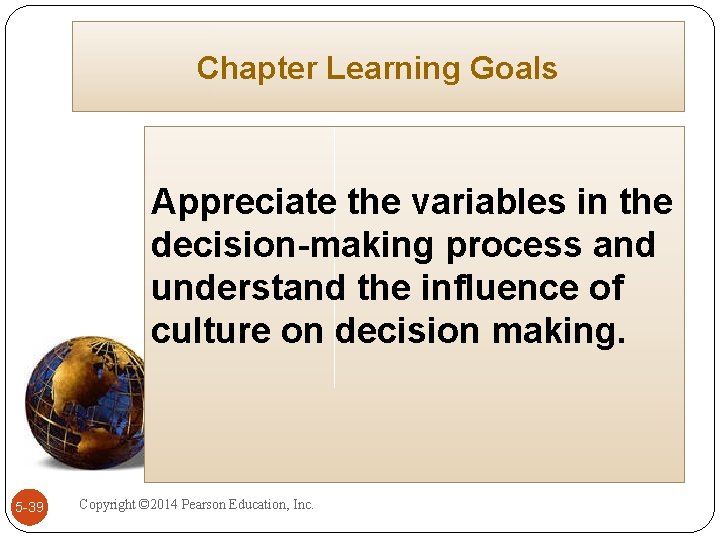 Chapter Learning Goals

Appreciate the variables in the decision-making process and understand the influence of culture on decision making.

5-39

Copyright ©2014 Pearson Education, Inc.